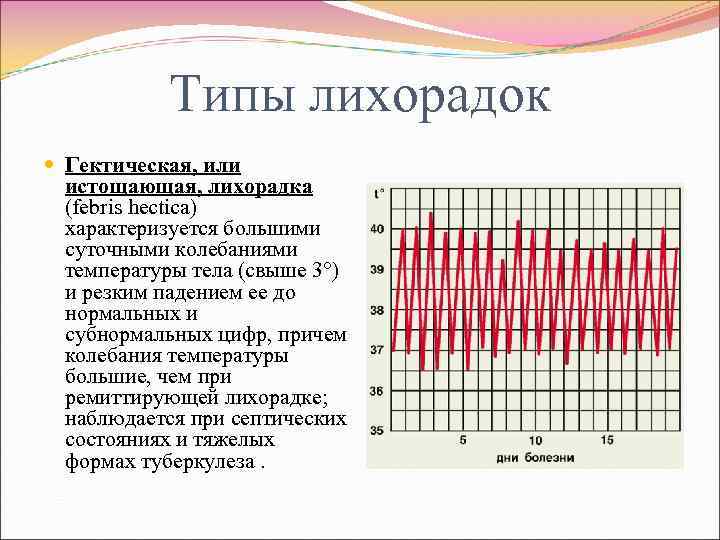 Типы лихорадок

Гектическая, или истощающая, лихорадка (febris hectica) характеризуется большими суточными колебаниями температуры тела (свыше 3°) и резким падением ее до нормальных и субнормальных цифр, причем колебания температуры большие, чем при ремиттирующей лихорадке; наблюдается при септических состояниях и тяжелых формах туберкулеза .

t°
40
39
38
37
36
35
5
10
15
дни болезни